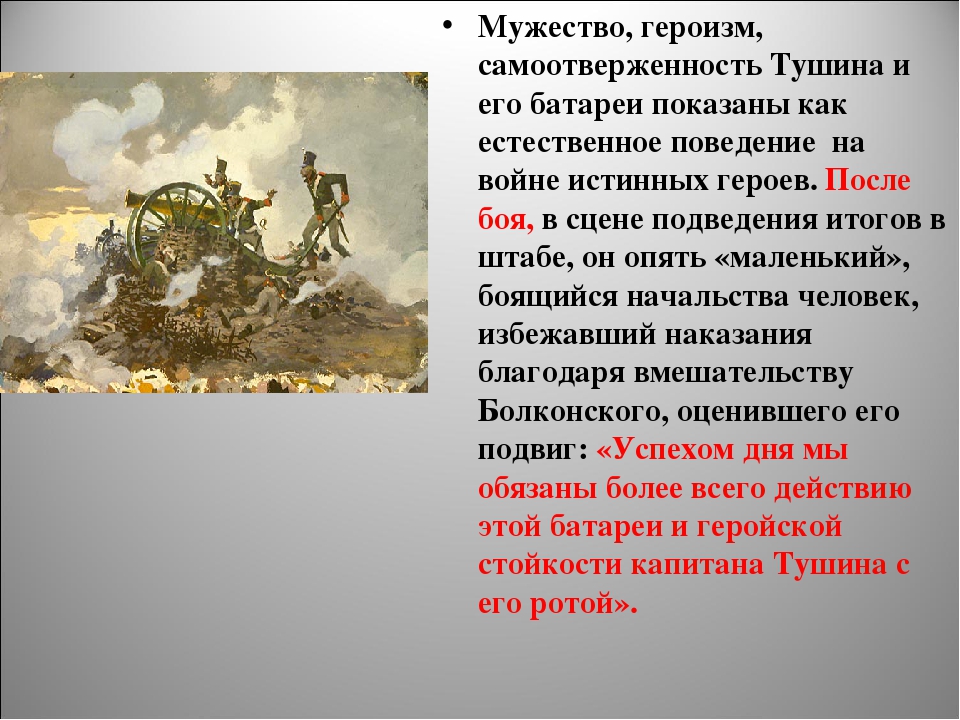 • Мужество, героизм, самоотверженность Тушина и его батареи показаны как естественное поведение на войне истинных героев. После боя, в сцене подведения итогов в штабе, он опять «маленький», боящийся начальства человек, избежавший наказания благодаря вмешательству Болконского, оценившего его подвиг: «Успехом дня мы обязаны более всего действию этой батареи и геройской стойкости капитана Тушина с его ротой».